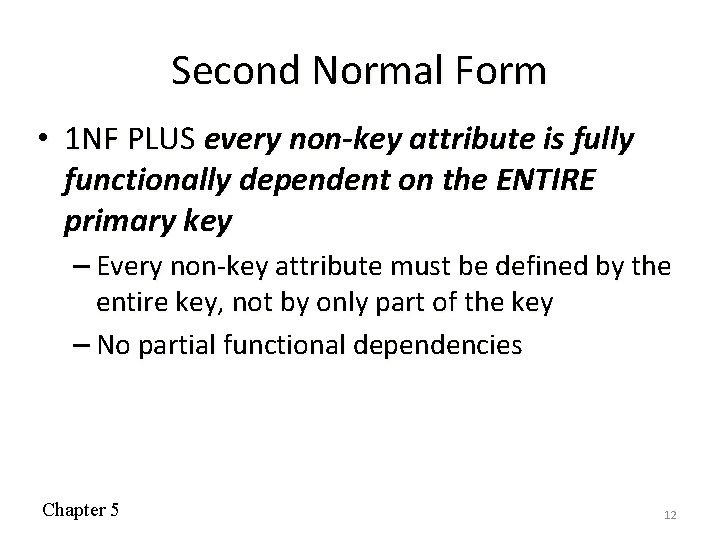 Second Normal Form

• 1NF PLUS every non-key attribute is fully functionally dependent on the ENTIRE primary key

– Every non-key attribute must be defined by the entire key, not by only part of the key

– No partial functional dependencies

Chapter 5

12